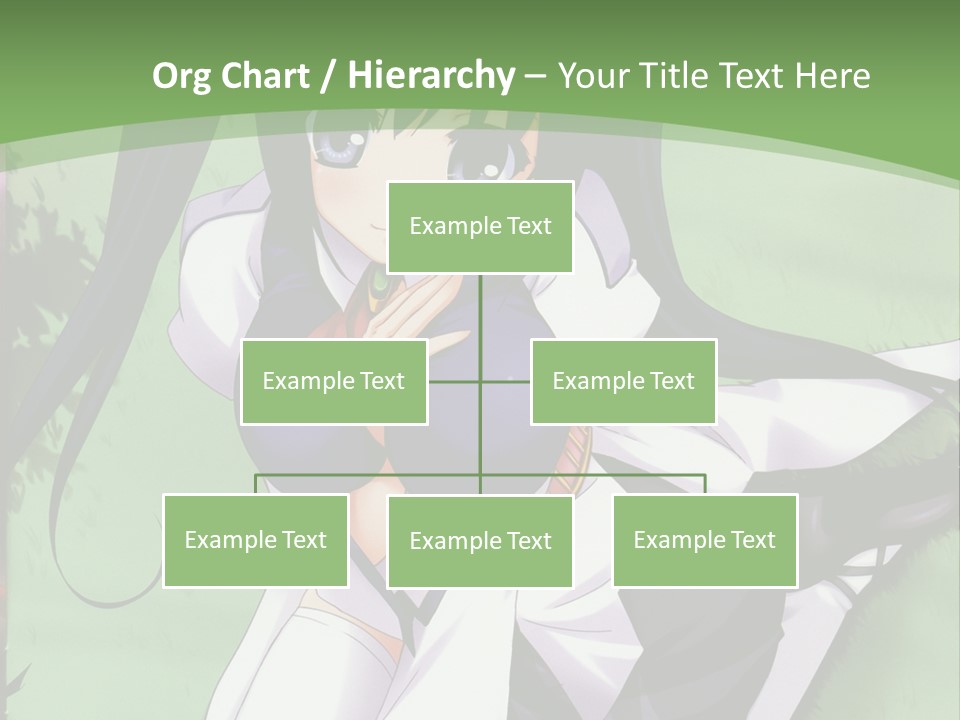 Org Chart / Hierarchy – Your Title Text Here

Example Text

Example Text

Example Text

Example Text

Example Text

Example Text